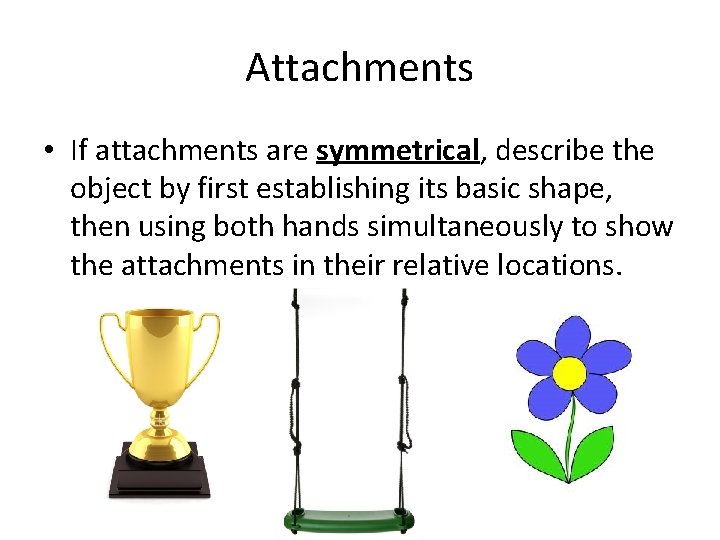 Attachments

• If attachments are symmetrical, describe the object by first establishing its basic shape, then using both hands simultaneously to show the attachments in their relative locations.